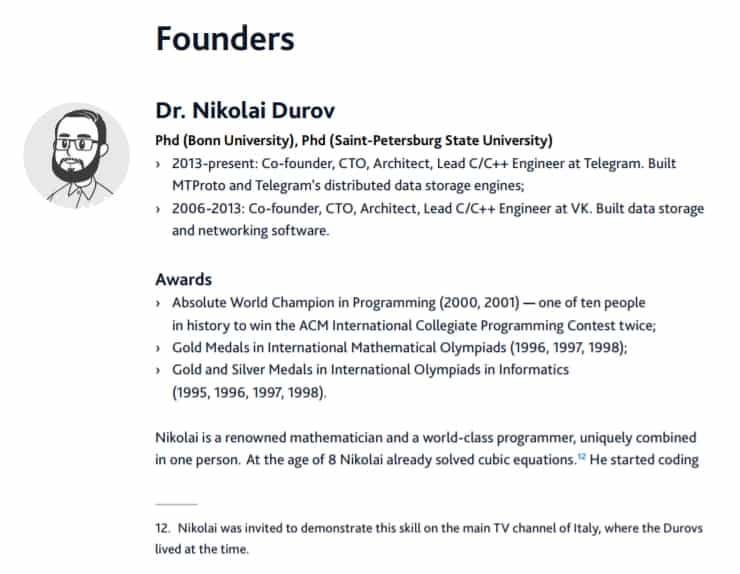 Founders

Dr. Nikolai Durov

Phd (Bonn University), Phd (Saint-Petersburg State University)

› 2013-present: Co-founder, CTO, Architect, Lead C/C++ Engineer at Telegram. Built MTProto and Telegram's distributed data storage engines;

› 2006-2013: Co-founder, CTO, Architect, Lead C/C++ Engineer at VK. Built data storage and networking software.

Awards

› Absolute World Champion in Programming (2000, 2001) — one of ten people in history to win the ACM International Collegiate Programming Contest twice;

› Gold Medals in International Mathematical Olympiads (1996, 1997, 1998);

› Gold and Silver Medals in International Olympiads in Informatics (1995, 1996, 1997, 1998).

Nikolai is a renowned mathematician and a world-class programmer, uniquely combined in one person. At the age of 8 Nikolai already solved cubic equations.$^{12}$ He started coding

12. Nikolai was invited to demonstrate this skill on the main TV channel of Italy, where the Durovs lived at the time.